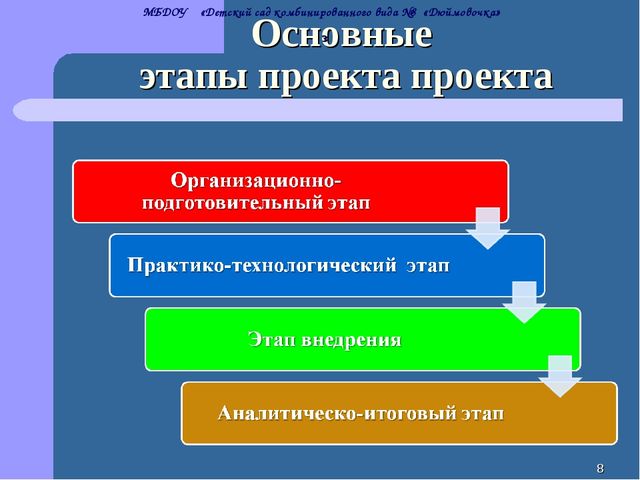 МБДОУ «Детский сад комбинированного вида №8 «Дюймовочка»

Основные этапы проекта проекта

Организационно-подготовительный этап

Практико-технологический этап

Этап внедрения

Аналитическо-итоговый этап

8